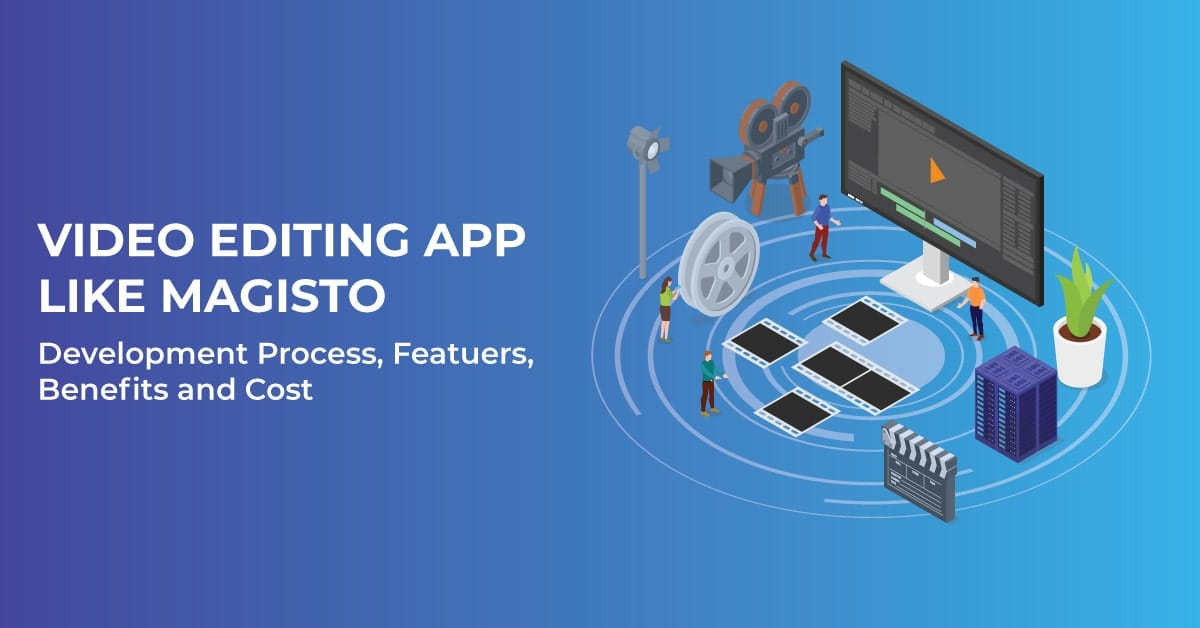 VIDEO EDITING APP LIKE MAGISTO

Development Process, Featuers, Benefits and Cost